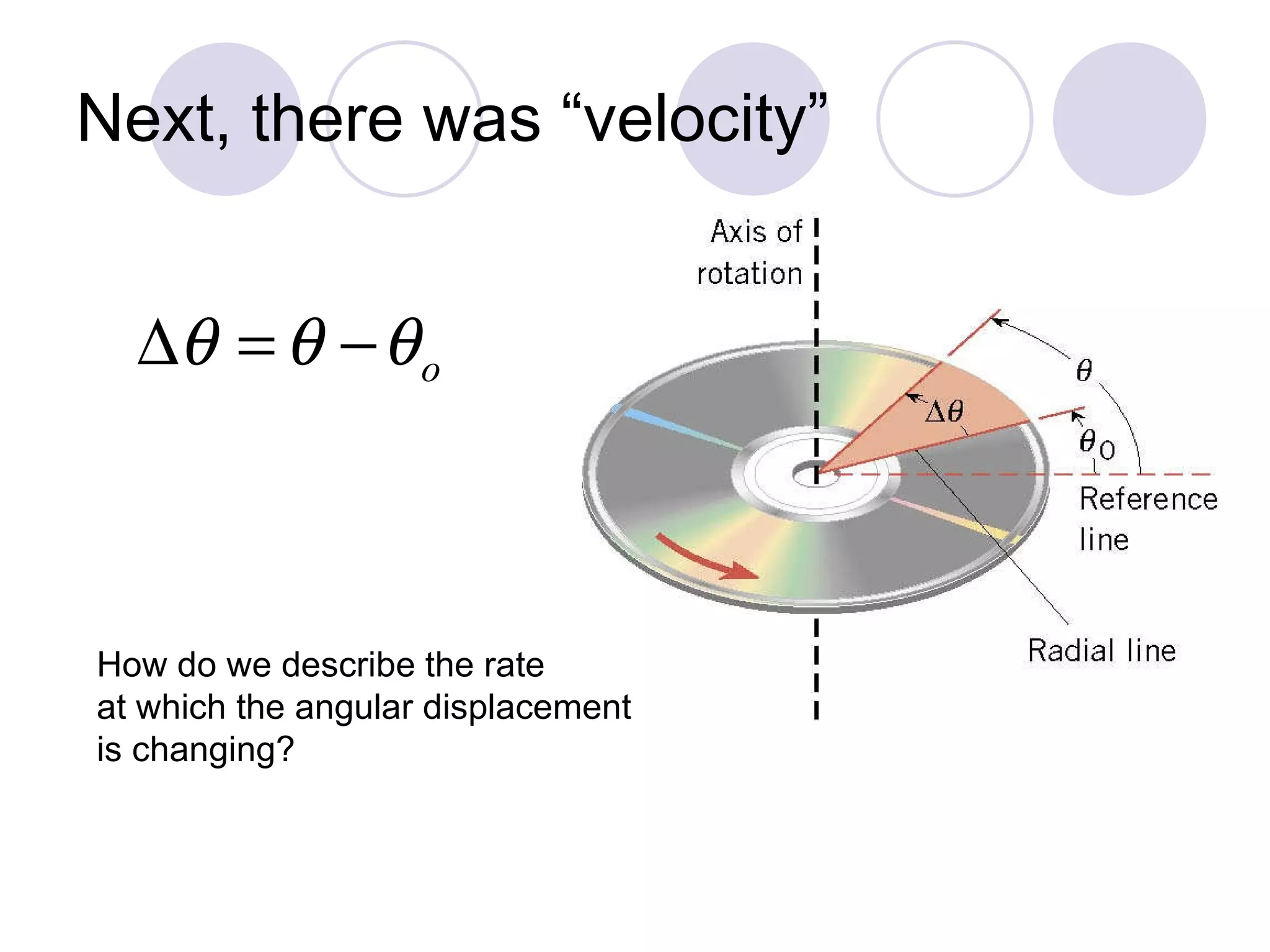 Next, there was “velocity”

$\Delta\theta = \theta - \theta_o$

Axis of rotation

$\theta$

$\Delta\theta$

$\theta_0$

Reference line

Radial line

How do we describe the rate at which the angular displacement is changing?